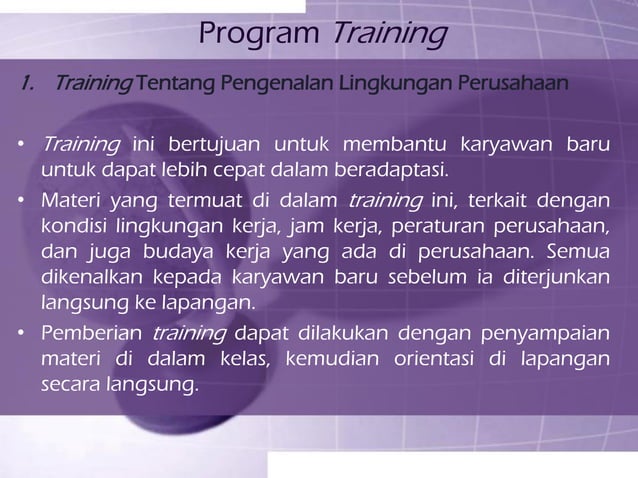 Program Training

1. Training Tentang Pengenalan Lingkungan Perusahaan

• Training ini bertujuan untuk membantu karyawan baru untuk dapat lebih cepat dalam beradaptasi.

• Materi yang termuat di dalam training ini, terkait dengan kondisi lingkungan kerja, jam kerja, peraturan perusahaan, dan juga budaya kerja yang ada di perusahaan. Semua dikenalkan kepada karyawan baru sebelum ia diterjunkan langsung ke lapangan.

• Pemberian training dapat dilakukan dengan penyampaian materi di dalam kelas, kemudian orientasi di lapangan secara langsung.